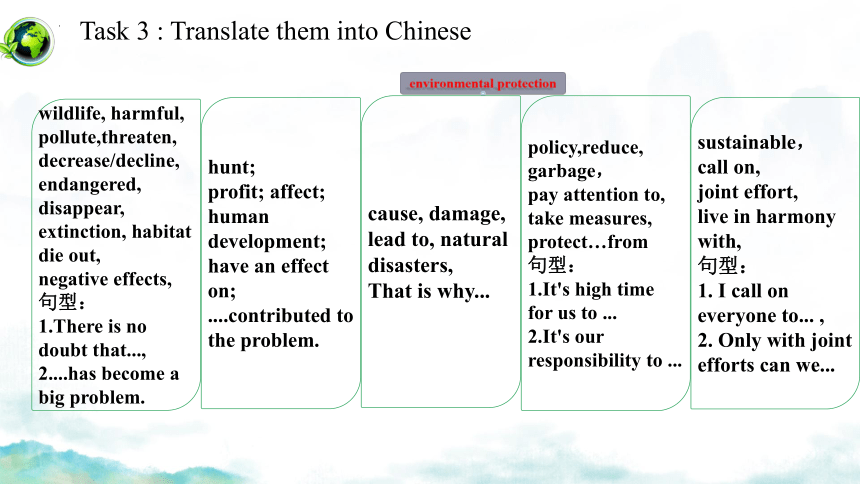 Task 3 : Translate them into Chinese

environmental protection

wildlife, harmful, pollute,threaten, decrease/decline, endangered, disappear, extinction, habitat die out, negative effects,
句型：
1.There is no doubt that...,
2....has become a big problem.

hunt;
profit; affect;
human development;
have an effect on;
....contributed to the problem.

cause, damage, lead to, natural disasters,
That is why...

policy,reduce, garbage，
pay attention to, take measures, protect…from
句型：
1.It's high time for us to ...
2.It's our responsibility to ...

sustainable，
call on,
joint effort,
live in harmony with,
句型：
1. I call on everyone to... ,
2. Only with joint efforts can we...